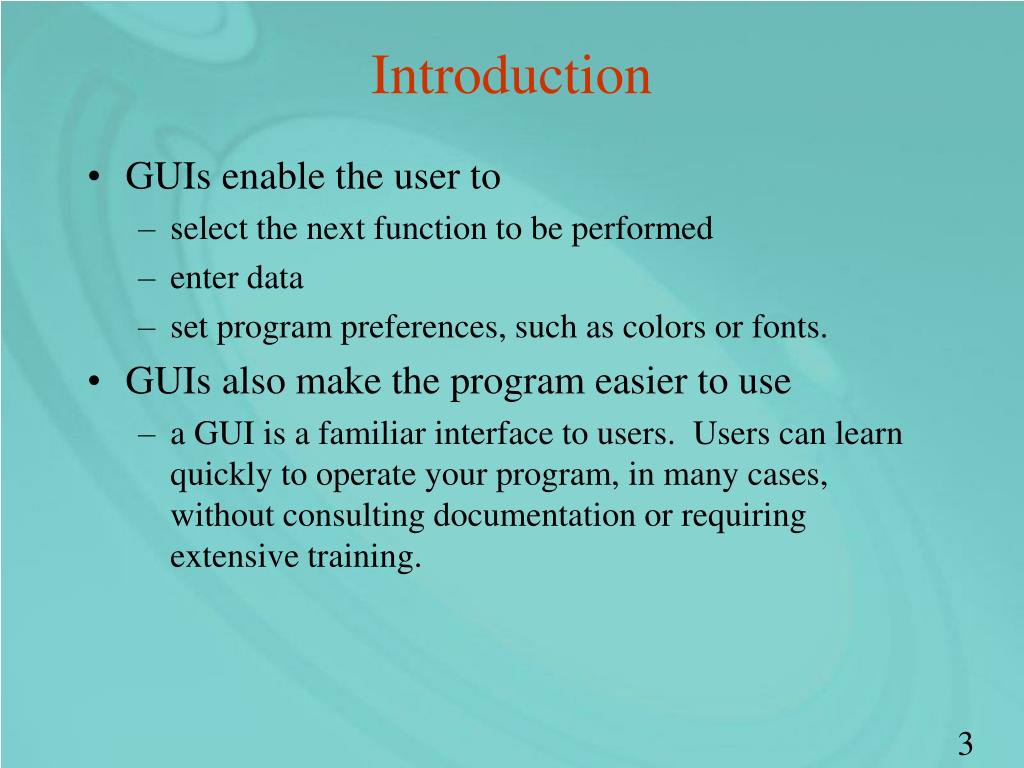 Introduction

• GUIs enable the user to
– select the next function to be performed
– enter data
– set program preferences, such as colors or fonts.
• GUIs also make the program easier to use
– a GUI is a familiar interface to users. Users can learn quickly to operate your program, in many cases, without consulting documentation or requiring extensive training.

3